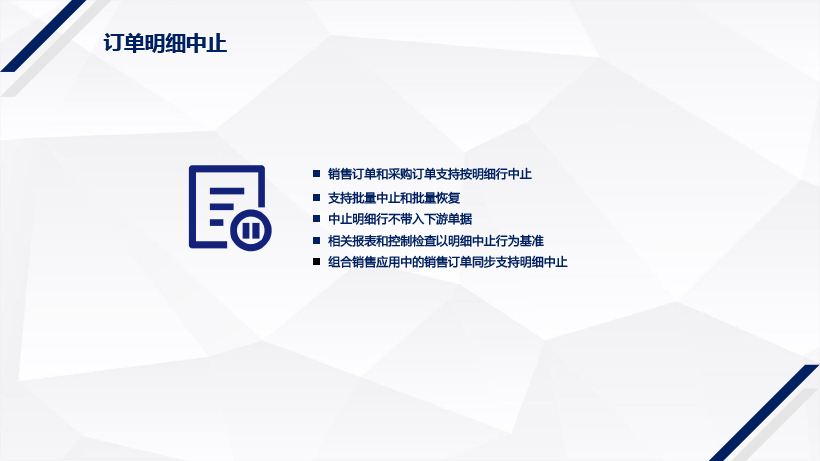 订单明细中止

- 销售订单和采购订单支持按明细行中止
- 支持批量中止和批量恢复
- 中止明细行不带入下游单据
- 相关报表和控制检查以明细中止行为基准
- 组合销售应用中的销售订单同步支持明细中止